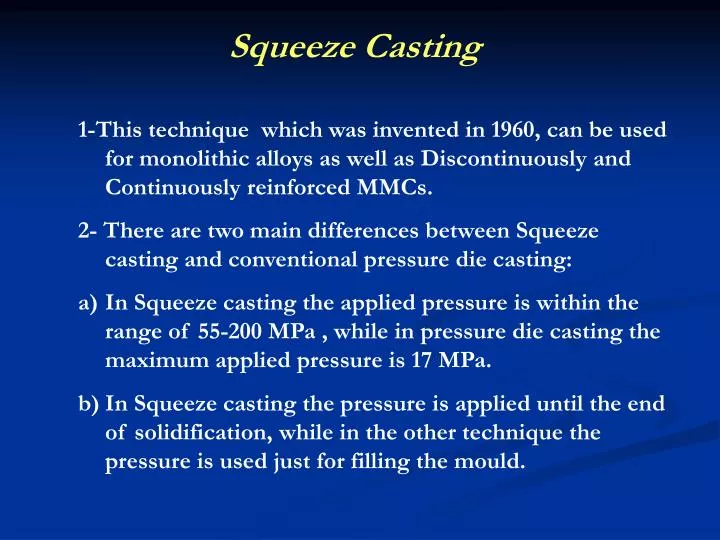 Squeeze Casting

1-This technique which was invented in 1960, can be used for monolithic alloys as well as Discontinuously and Continuously reinforced MMCs.

2- There are two main differences between Squeeze casting and conventional pressure die casting:

a) In Squeeze casting the applied pressure is within the range of 55-200 MPa , while in pressure die casting the maximum applied pressure is 17 MPa.

b) In Squeeze casting the pressure is applied until the end of solidification, while in the other technique the pressure is used just for filling the mould.